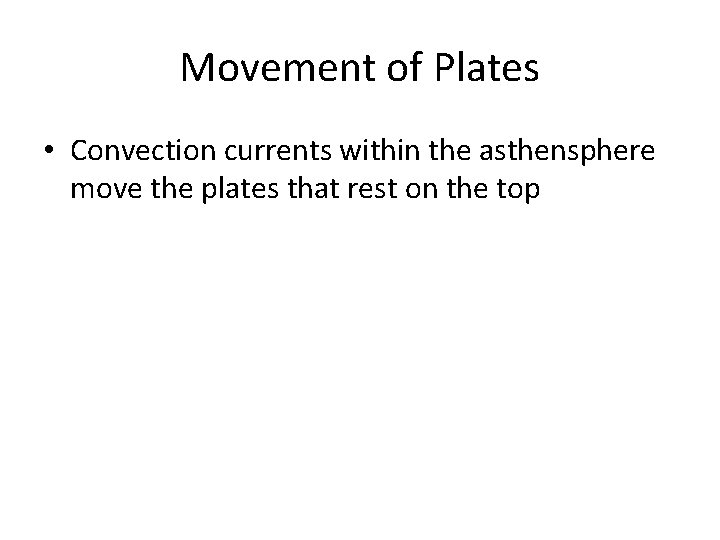 Movement of Plates

• Convection currents within the asthensphere move the plates that rest on the top